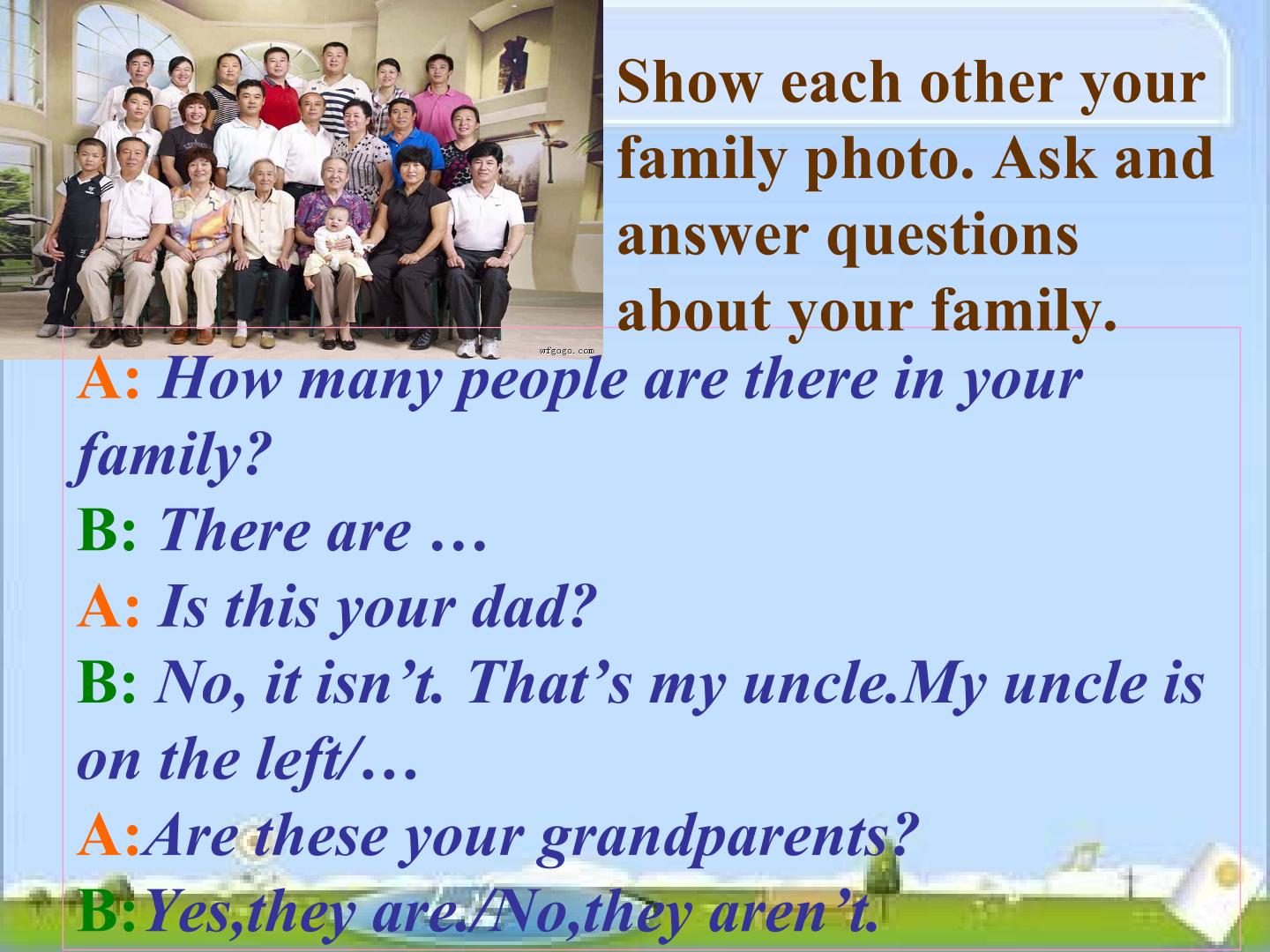 Show each other your family photo. Ask and answer questions about your family.

wfgogo.com

A: How many people are there in your family?
B: There are …
A: Is this your dad?
B: No, it isn’t. That’s my uncle.My uncle is on the left/…
A:Are these your grandparents?
B:Yes,they are./No,they aren’t.